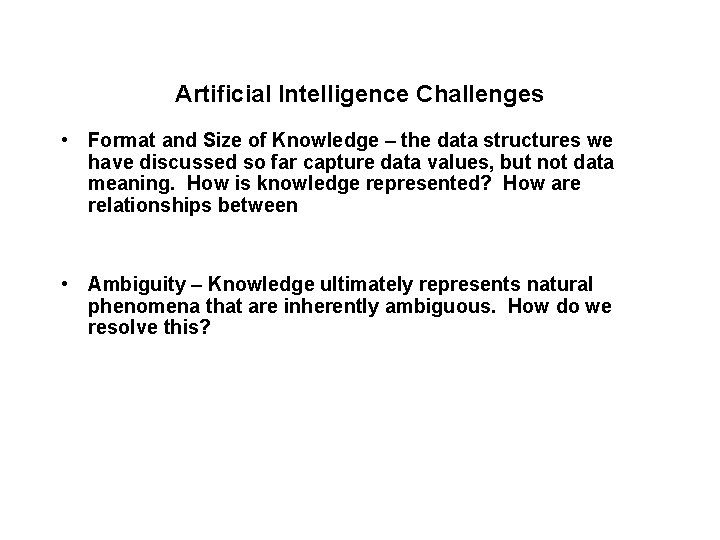 Artificial Intelligence Challenges

• Format and Size of Knowledge – the data structures we have discussed so far capture data values, but not data meaning. How is knowledge represented? How are relationships between

• Ambiguity – Knowledge ultimately represents natural phenomena that are inherently ambiguous. How do we resolve this?